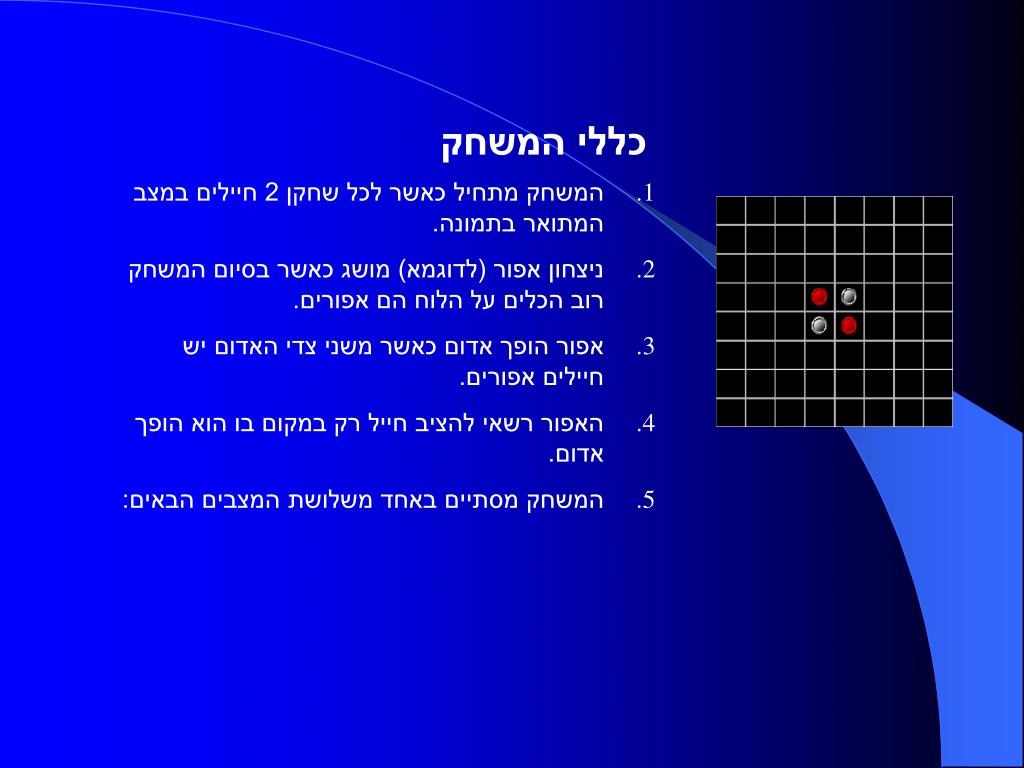 כללי המשחק

1. המשחק מתחיל כאשר לכל שחקן 2 חיילים במצב המתואר בתמונה.

2. ניצחון אפור (לדוגמא) מושג כאשר בסיום המשחק רוב הכלים על הלוח הם אפורים.

3. אפור הופך אדום כאשר משני צדי האדום יש חיילים אפורים.

4. האפור רשאי להציב חייל רק במקום בו הוא הופך אדום.

5. המשחק מסתיים באחד משלושת המצבים הבאים: